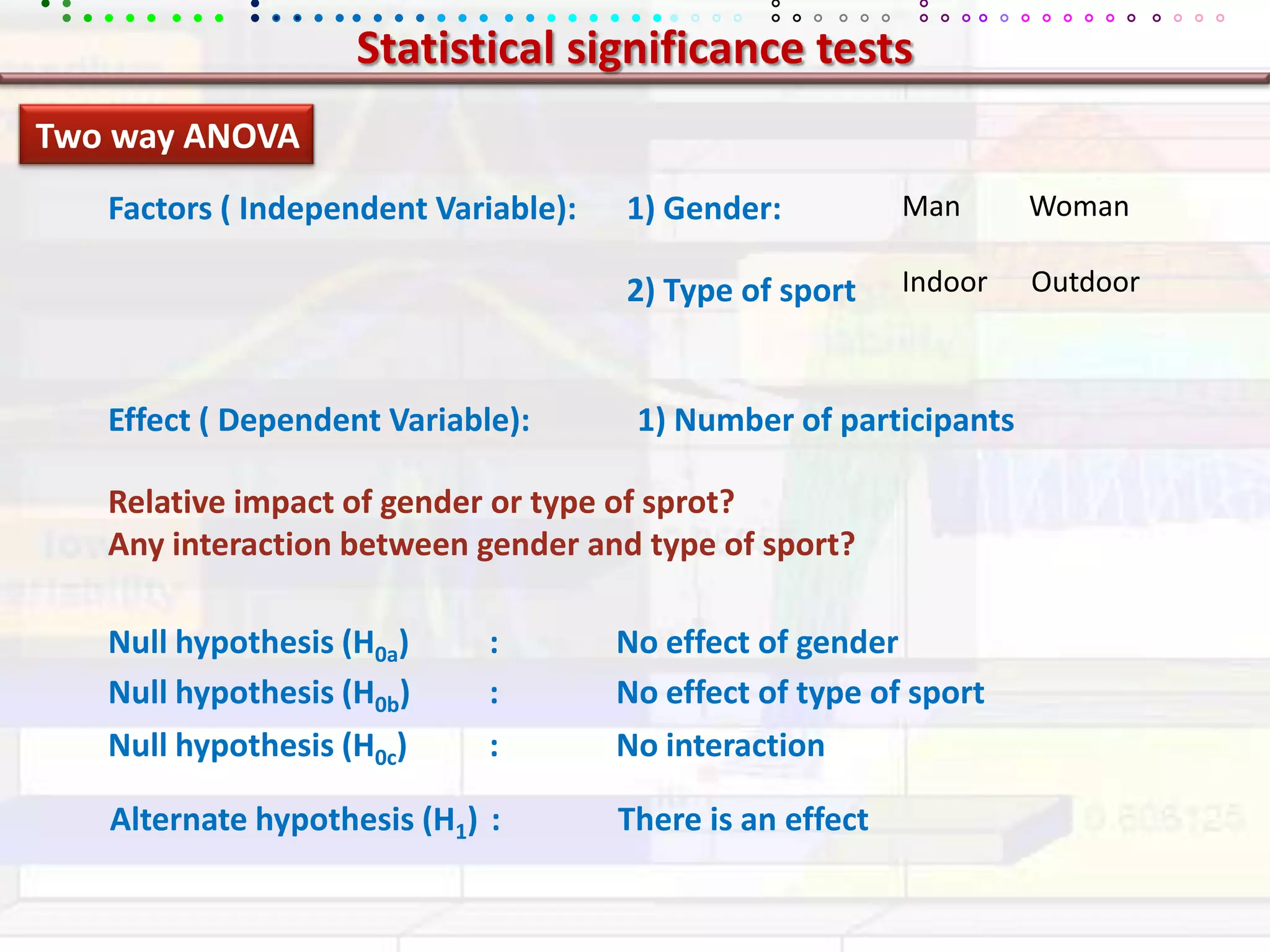 Statistical significance tests

Two way ANOVA

Factors ( Independent Variable): 1) Gender: Man Woman

2) Type of sport Indoor Outdoor

Effect ( Dependent Variable): 1) Number of participants

Relative impact of gender or type of sprot?
Any interaction between gender and type of sport?

Null hypothesis ($H_{0a}$) : No effect of gender
Null hypothesis ($H_{0b}$) : No effect of type of sport
Null hypothesis ($H_{0c}$) : No interaction

Alternate hypothesis ($H_1$) : There is an effect